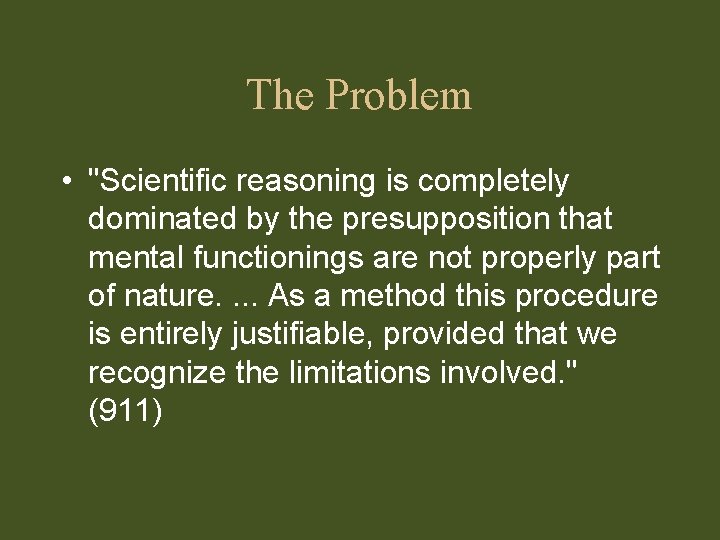 The Problem

• "Scientific reasoning is completely dominated by the presupposition that mental functionings are not properly part of nature. ... As a method this procedure is entirely justifiable, provided that we recognize the limitations involved." (911)